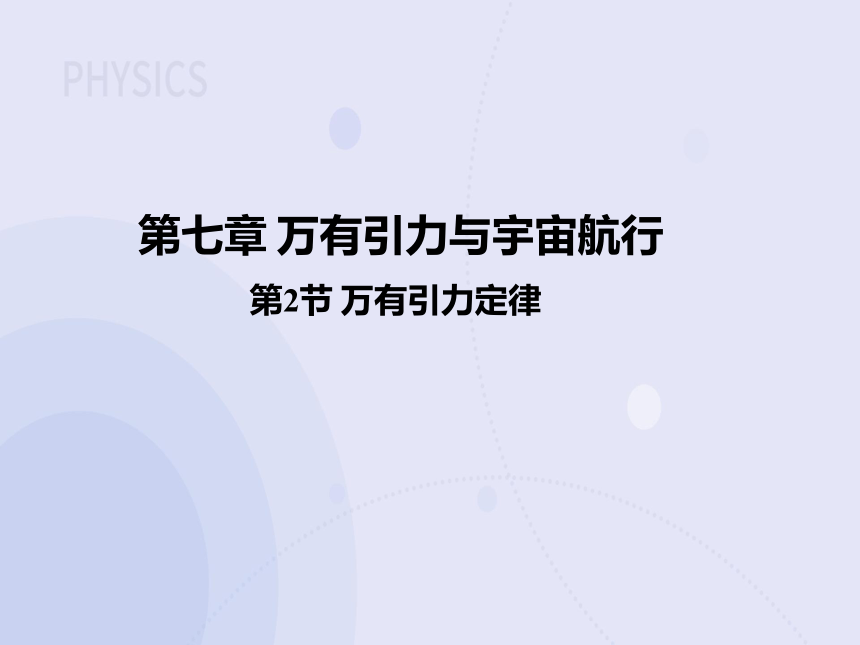 PHYSICS

第七章 万有引力与宇宙航行

第2节 万有引力定律